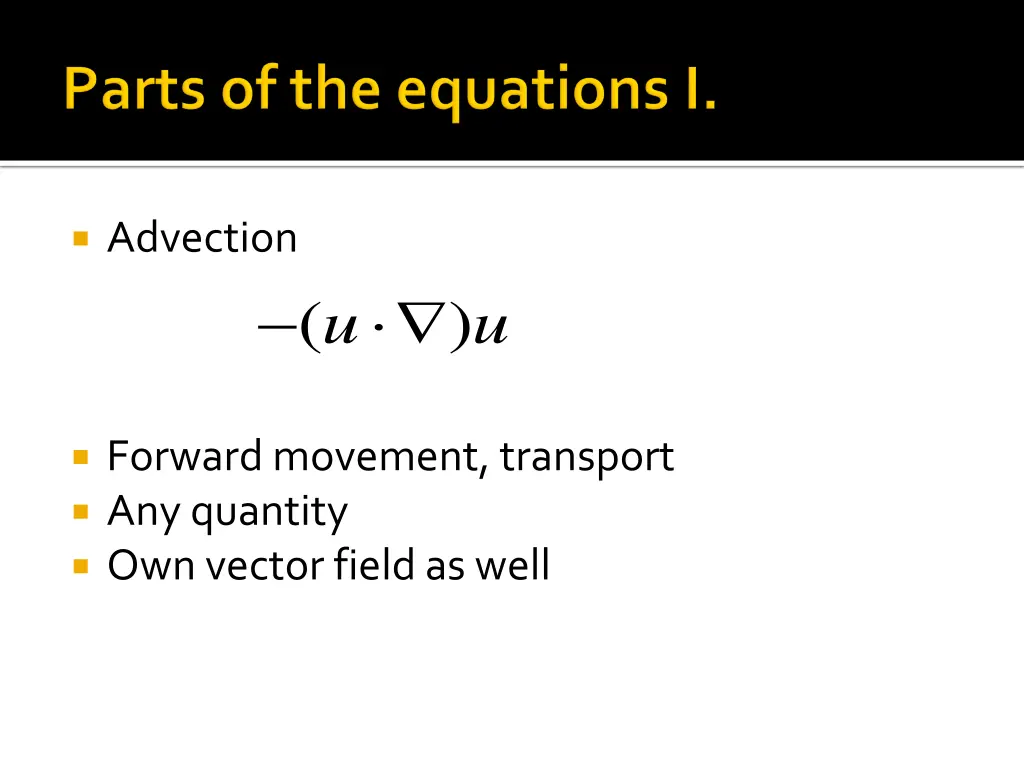 Parts of the equations I.

Advection

$-(u \cdot \nabla)u$

Forward movement, transport
Any quantity
Own vector field as well